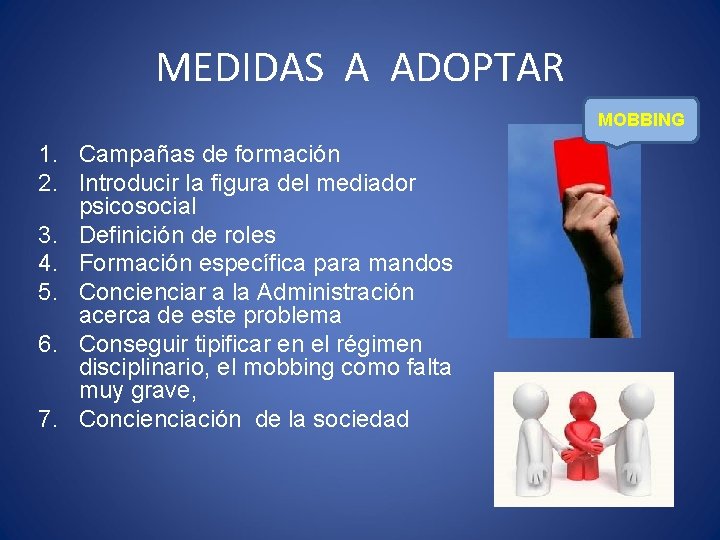 MEDIDAS A ADOPTAR

MOBBING

1. Campañas de formación
2. Introducir la figura del mediador psicosocial
3. Definición de roles
4. Formación específica para mandos
5. Concienciar a la Administración acerca de este problema
6. Conseguir tipificar en el régimen disciplinario, el mobbing como falta muy grave,
7. Concienciación de la sociedad